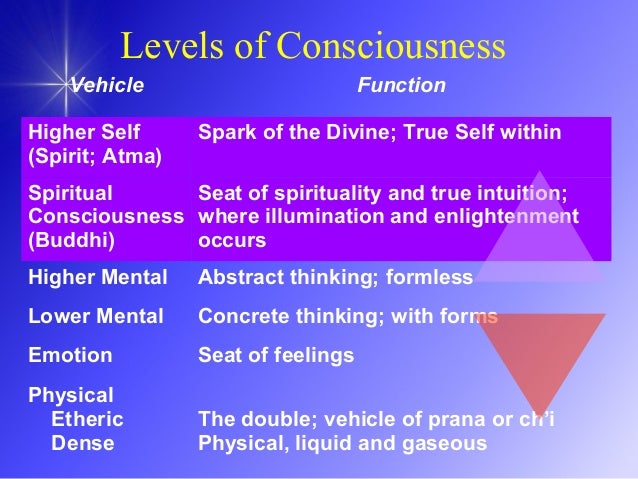 Levels of Consciousness

| Vehicle | Function |
|---|---|
| Higher Self (Spirit; Atma) | Spark of the Divine; True Self within |
| Spiritual Consciousness (Buddhi) | Seat of spirituality and true intuition; where illumination and enlightenment occurs |
| Higher Mental | Abstract thinking; formless |
| Lower Mental | Concrete thinking; with forms |
| Emotion | Seat of feelings |
| Physical | |
| Etheric | The double; vehicle of prana or ch'i |
| Dense | Physical, liquid and gaseous |